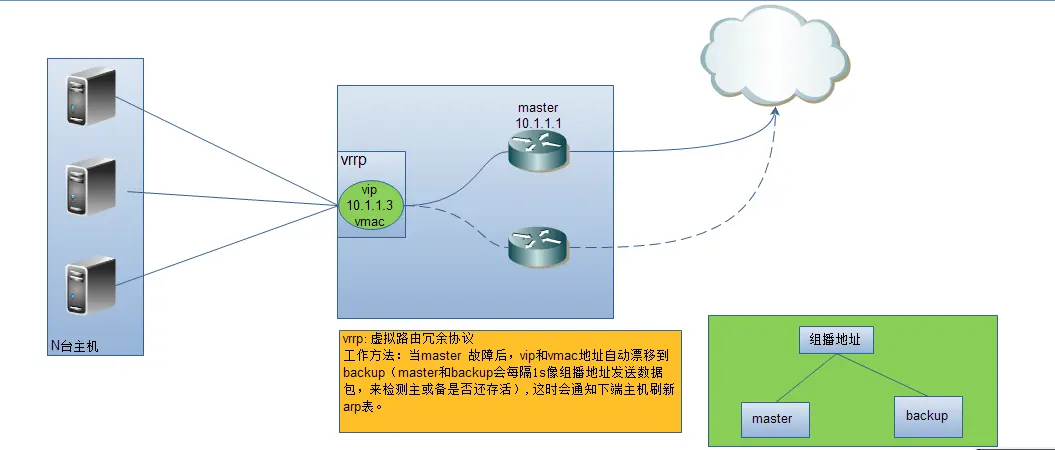 N台主机

vrrp

vip
10.1.1.3
vmac

master
10.1.1.1

vrrp: 虚拟路由冗余协议
工作方法：当master 故障后，vip和vmac地址自动漂移到backup（master和backup会每隔1s像组播地址发送数据包，来检测主或备是否还存活），这时会通知下端主机刷新arp表。

组播地址

master

backup